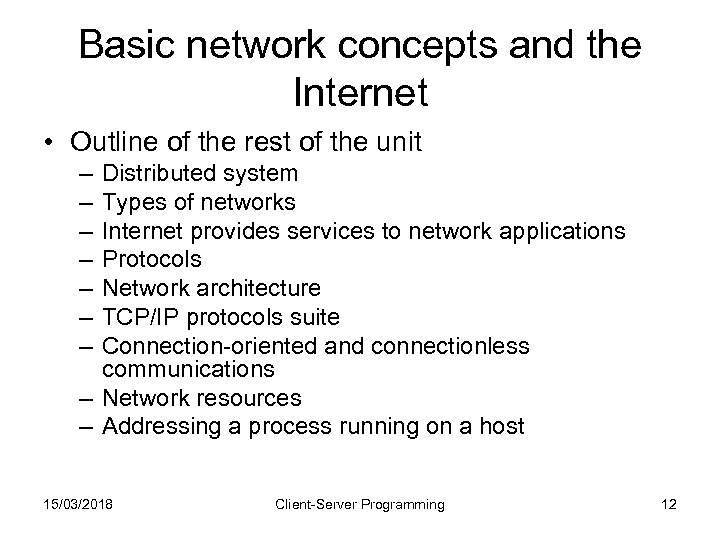 Basic network concepts and the Internet

• Outline of the rest of the unit
– Distributed system
– Types of networks
– Internet provides services to network applications
– Protocols
– Network architecture
– TCP/IP protocols suite
– Connection-oriented and connectionless communications
– Network resources
– Addressing a process running on a host

15/03/2018 Client-Server Programming 12